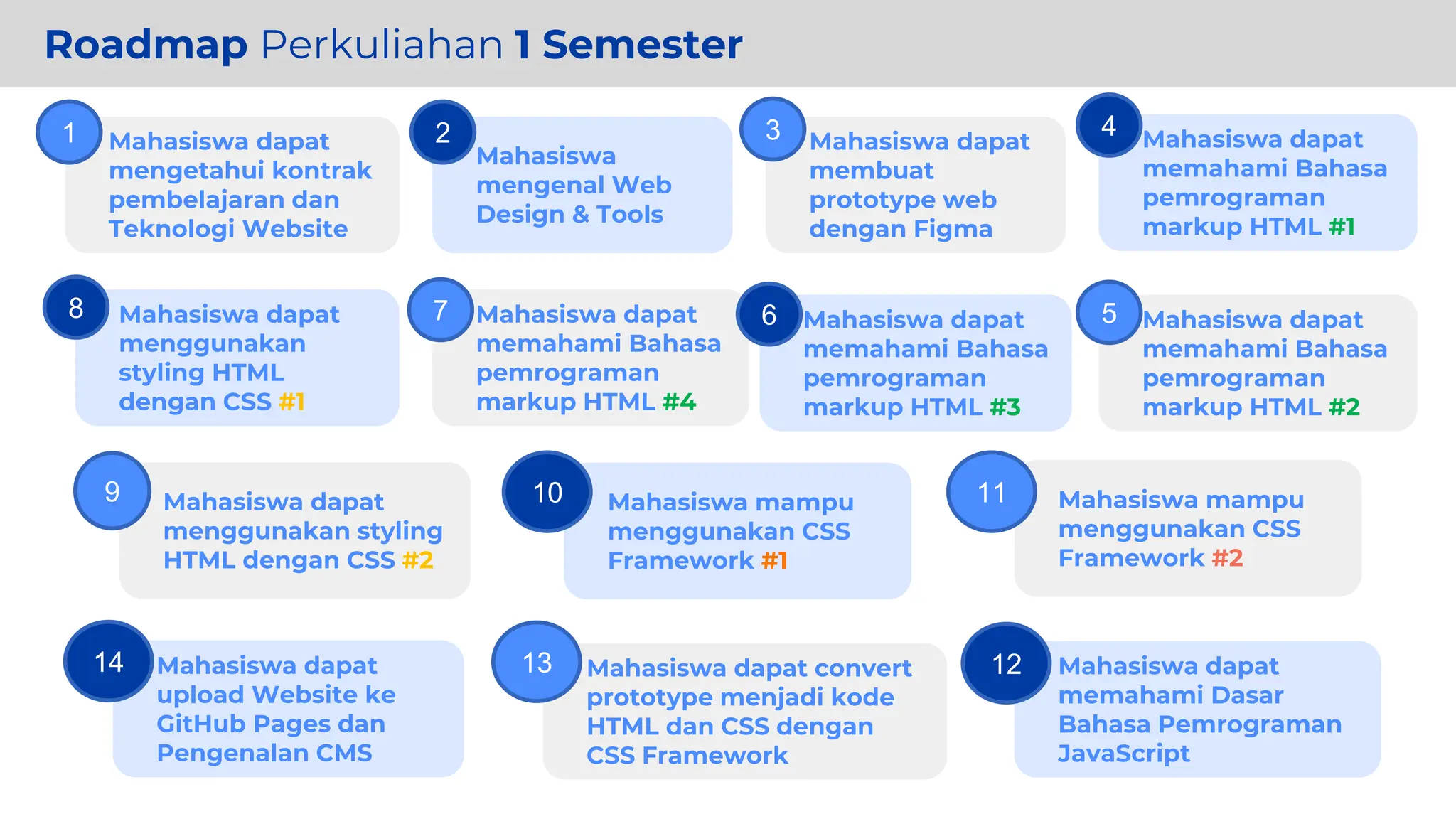 Roadmap Perkuliahan 1 Semester

1 Mahasiswa dapat mengetahui kontrak pembelajaran dan Teknologi Website

2 Mahasiswa mengenal Web Design & Tools

3 Mahasiswa dapat membuat prototype web dengan Figma

4 Mahasiswa dapat memahami Bahasa pemrograman markup HTML #1

8 Mahasiswa dapat menggunakan styling HTML dengan CSS #1

7 Mahasiswa dapat memahami Bahasa pemrograman markup HTML #4

6 Mahasiswa dapat memahami Bahasa pemrograman markup HTML #3

5 Mahasiswa dapat memahami Bahasa pemrograman markup HTML #2

9 Mahasiswa dapat menggunakan styling HTML dengan CSS #2

10 Mahasiswa mampu menggunakan CSS Framework #1

11 Mahasiswa mampu menggunakan CSS Framework #2

14 Mahasiswa dapat upload Website ke GitHub Pages dan Pengenalan CMS

13 Mahasiswa dapat convert prototype menjadi kode HTML dan CSS dengan CSS Framework

12 Mahasiswa dapat memahami Dasar Bahasa Pemrograman JavaScript